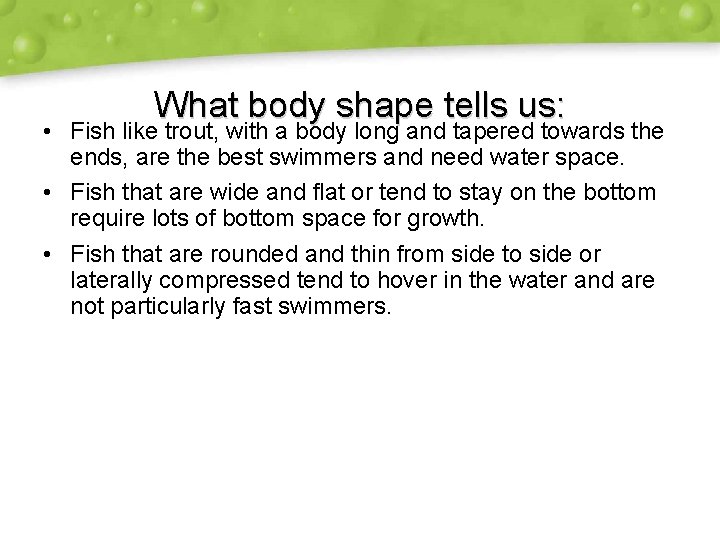 What body shape tells us:

• Fish like trout, with a body long and tapered towards the ends, are the best swimmers and need water space.

• Fish that are wide and flat or tend to stay on the bottom require lots of bottom space for growth.

• Fish that are rounded and thin from side to side or laterally compressed tend to hover in the water and are not particularly fast swimmers.